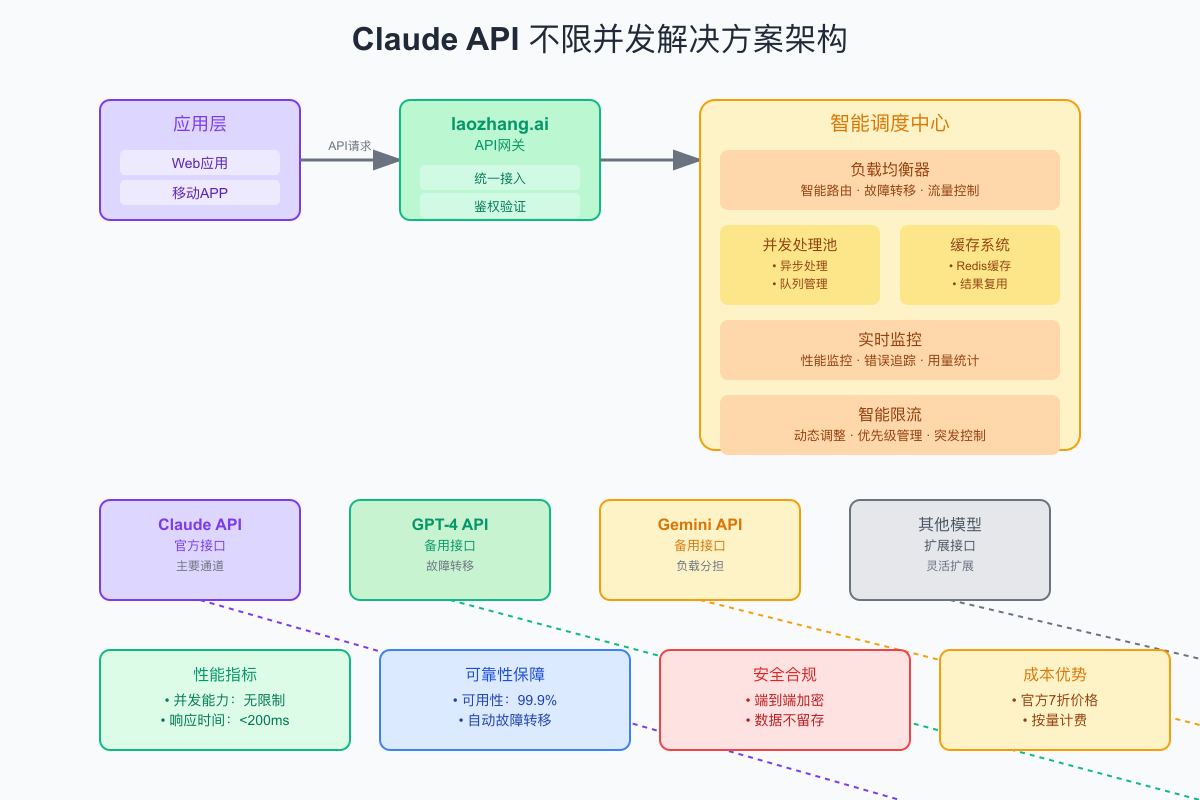 Claude API 不限并发解决方案架构

应用层
Web应用
移动APP

API请求

laozhang.ai
API网关
统一接入
鉴权验证

智能调度中心
负载均衡器
智能路由 · 故障转移 · 流量控制

并发处理池
• 异步处理
• 队列管理

缓存系统
• Redis缓存
• 结果复用

实时监控
性能监控 · 错误追踪 · 用量统计

智能限流
动态调整 · 优先级管理 · 突发控制

Claude API
官方接口
主要通道

GPT-4 API
备用接口
故障转移

Gemini API
备用接口
负载分担

其他模型
扩展接口
灵活扩展

性能指标
• 并发能力：无限制
• 响应时间：<200ms

可靠性保障
• 可用性：99.9%
• 自动故障转移

安全合规
• 端到端加密
• 数据不留存

成本优势
• 官方7折价格
• 按量计费